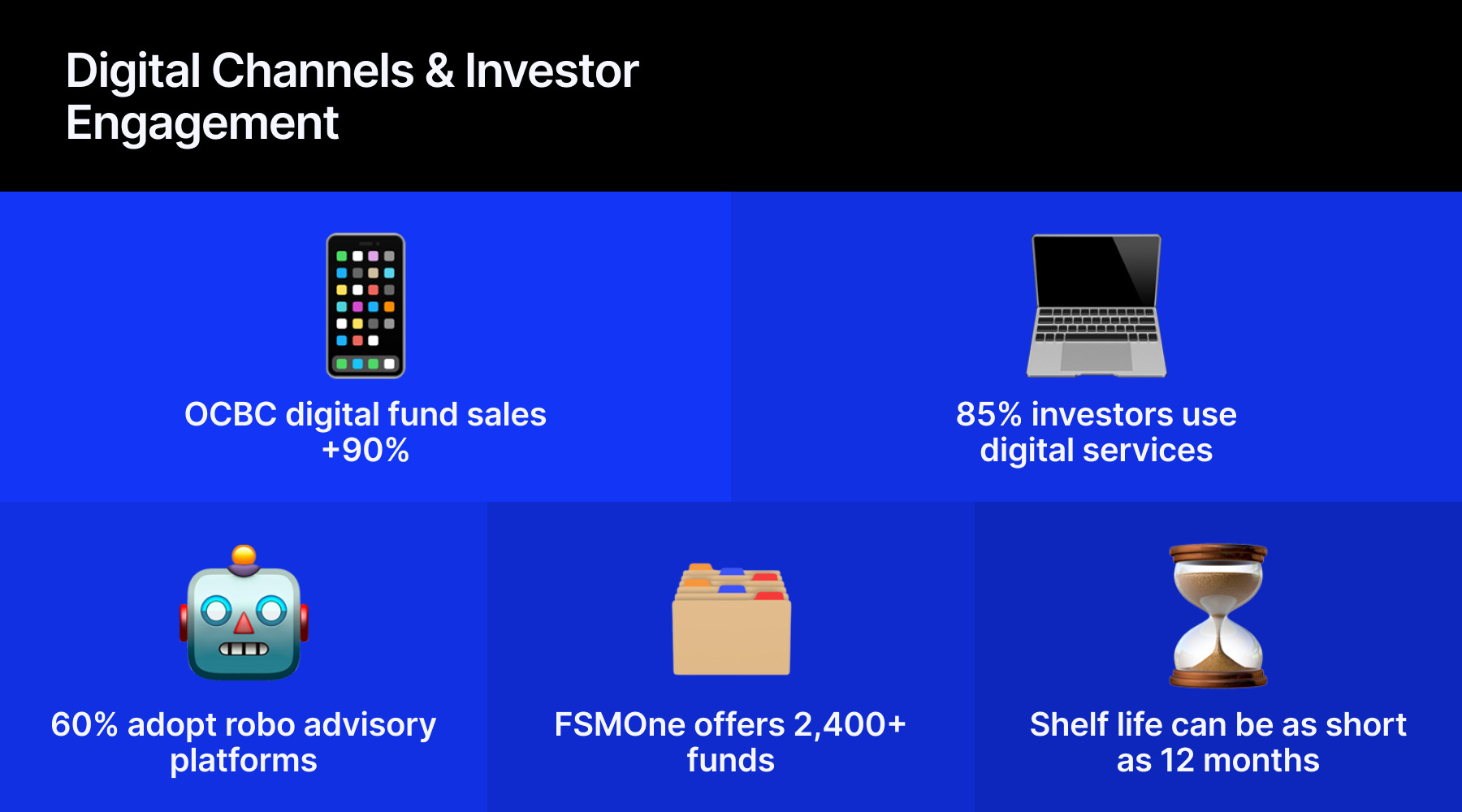 Digital Channels & Investor Engagement

OCBC digital fund sales +90%

85% investors use digital services

60% adopt robo advisory platforms

FSMOne offers 2,400+ funds

Shelf life can be as short as 12 months